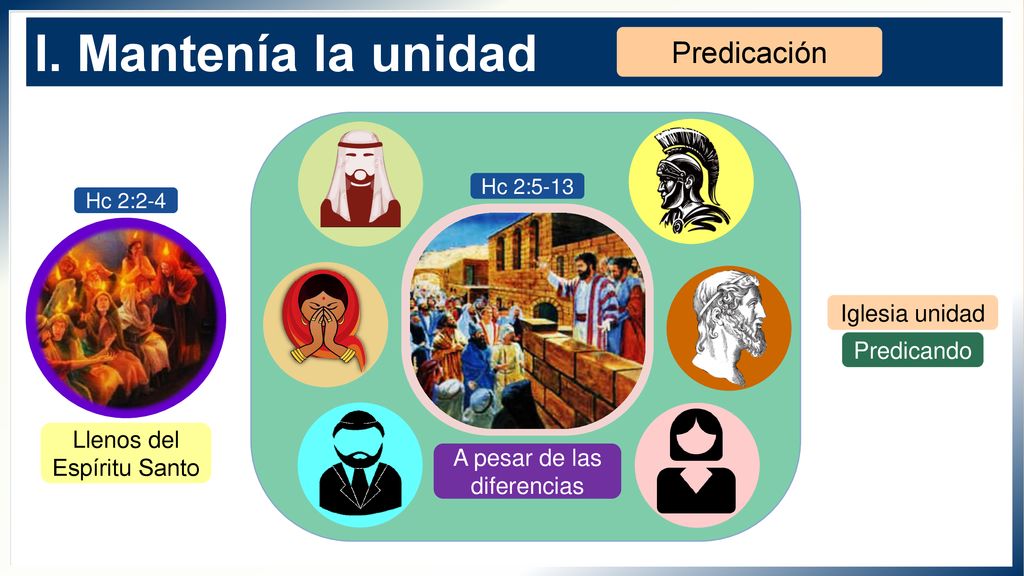 I. Mantenía la unidad

Predicación

Hc 2:2-4

Llenos del Espíritu Santo

Hc 2:5-13

A pesar de las diferencias

Iglesia unidad

Predicando